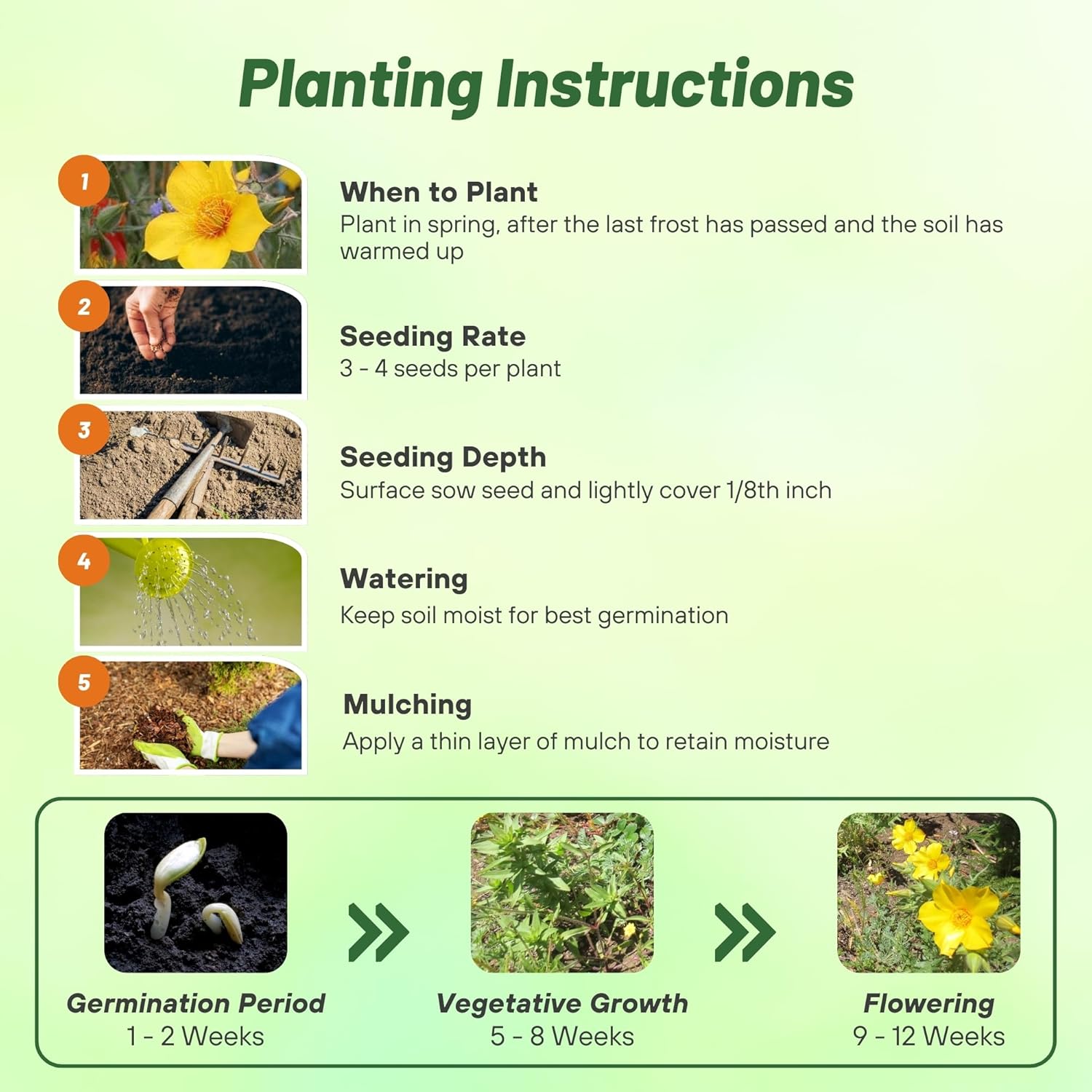 Planting Instructions

1

When to Plant
Plant in spring, after the last frost has passed and the soil has warmed up

2

Seeding Rate
3 - 4 seeds per plant

3

Seeding Depth
Surface sow seed and lightly cover 1/8th inch

4

Watering
Keep soil moist for best germination

5

Mulching
Apply a thin layer of mulch to retain moisture

Germination Period
1 - 2 Weeks

Vegetative Growth
5 - 8 Weeks

Flowering
9 - 12 Weeks